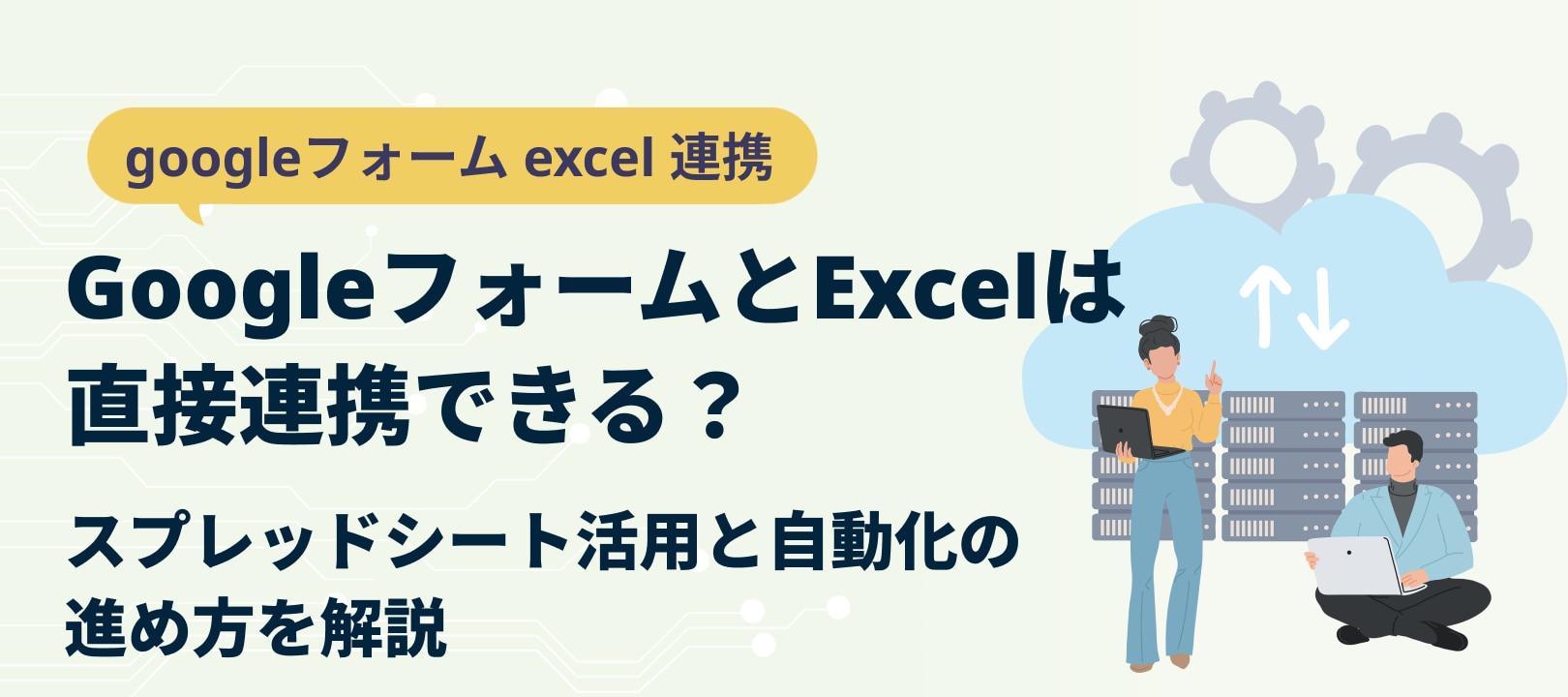 googleフォーム excel 連携

GoogleフォームとExcelは直接連携できる？

スプレッドシート活用と自動化の進め方を解説